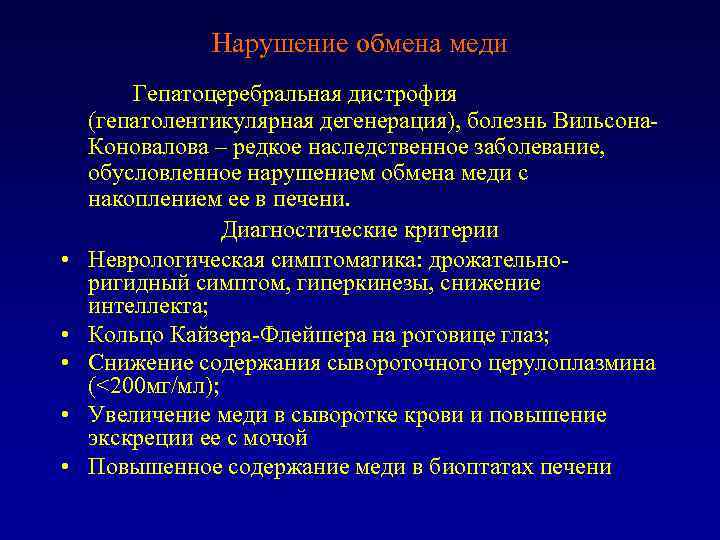 Нарушение обмена меди

Гепатоцеребральная дистрофия (гепатолентикулярная дегенерация), болезнь Вильсона-Коновалова – редкое наследственное заболевание, обусловленное нарушением обмена меди с накоплением ее в печени.

Диагностические критерии

• Неврологическая симптоматика: дрожательно-ригидный симптом, гиперкинезы, снижение интеллекта;
• Кольцо Кайзера-Флейшера на роговице глаз;
• Снижение содержания сывороточного церулоплазмина (<200мг/мл);
• Увеличение меди в сыворотке крови и повышение экскреции ее с мочой
• Повышенное содержание меди в биоптатах печени